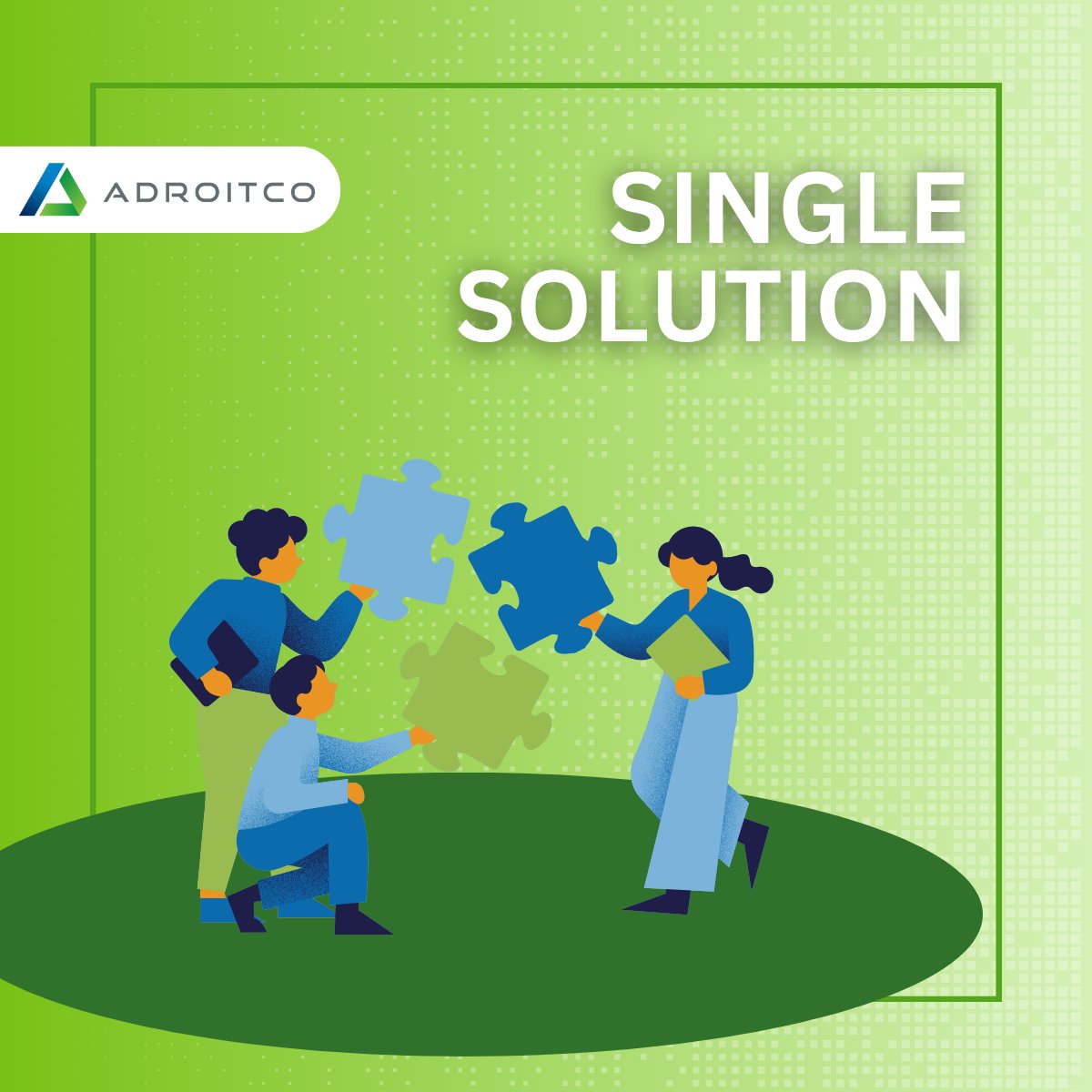 ADROITCO

SINGLE SOLUTION